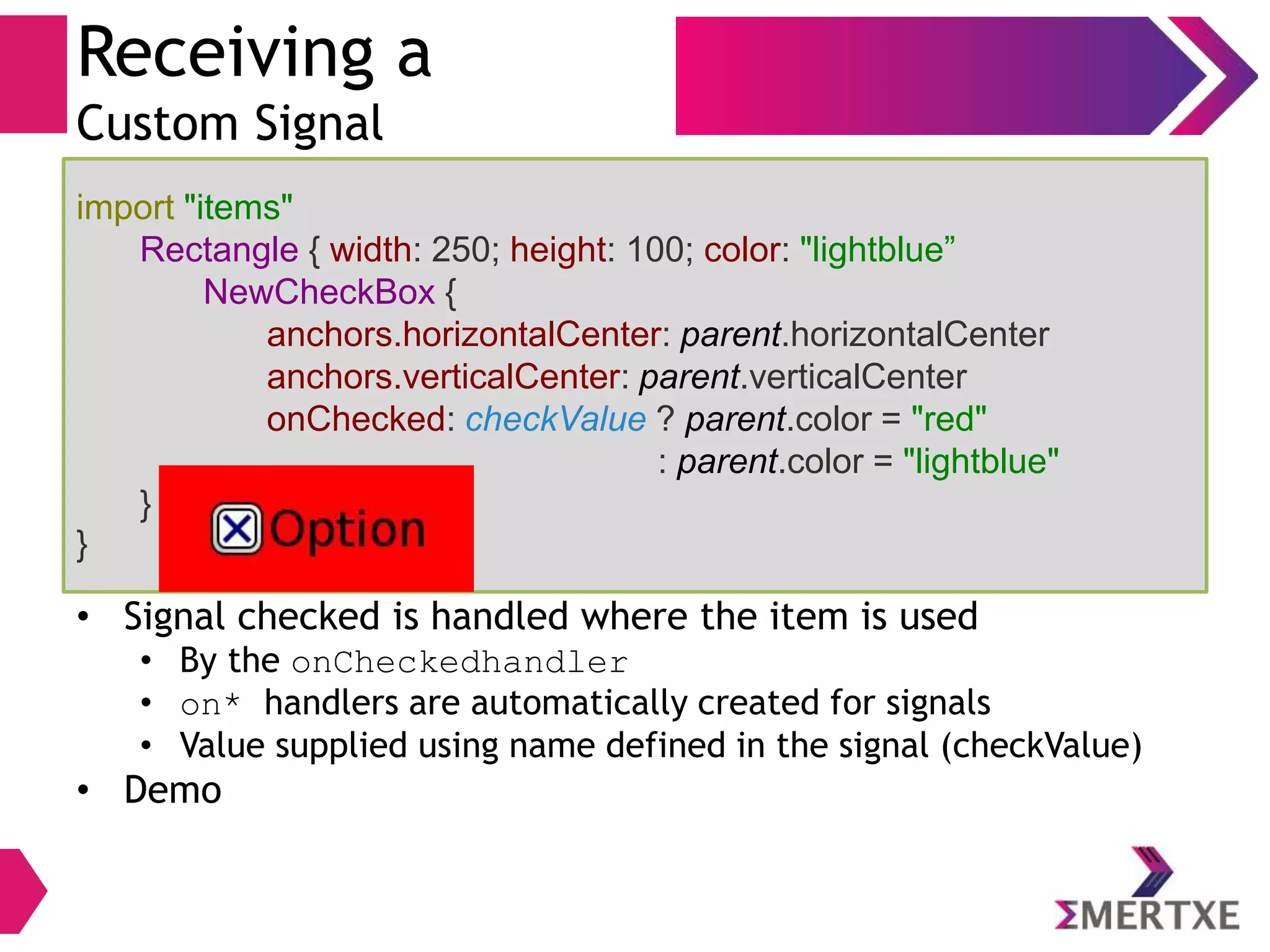 Receiving a
Custom Signal

import "items"
Rectangle { width: 250; height: 100; color: "lightblue”
NewCheckBox {
anchors.horizontalCenter: parent.horizontalCenter
anchors.verticalCenter: parent.verticalCenter
onChecked: checkValue ? parent.color = "red"
: parent.color = "lightblue"
}
}

Option

• Signal checked is handled where the item is used
• By the onCheckedhandler
• on* handlers are automatically created for signals
• Value supplied using name defined in the signal (checkValue)
• Demo

ΣMERTXE